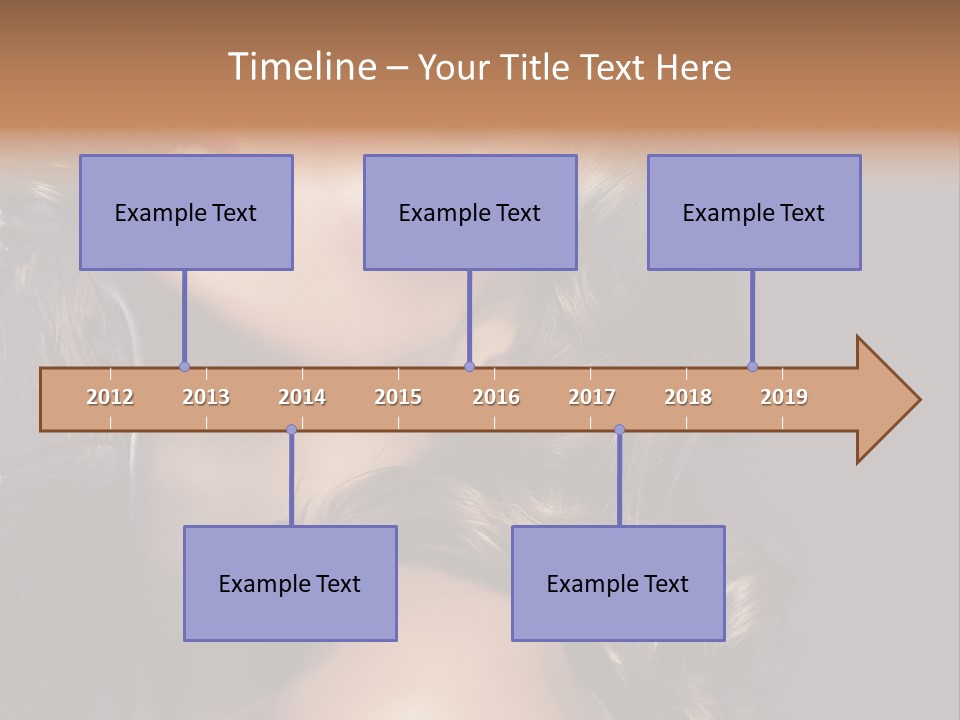 Timeline – Your Title Text Here

Example Text

Example Text

Example Text

2012 2013 2014 2015 2016 2017 2018 2019

Example Text

Example Text